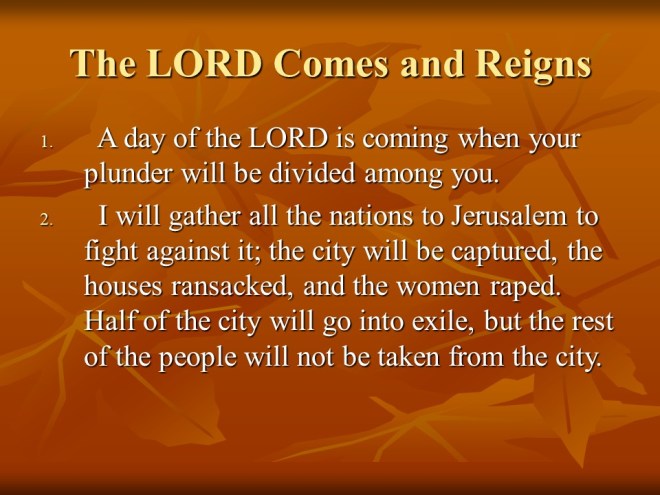 The LORD Comes and Reigns

1. A day of the LORD is coming when your plunder will be divided among you.

2. I will gather all the nations to Jerusalem to fight against it; the city will be captured, the houses ransacked, and the women raped. Half of the city will go into exile, but the rest of the people will not be taken from the city.